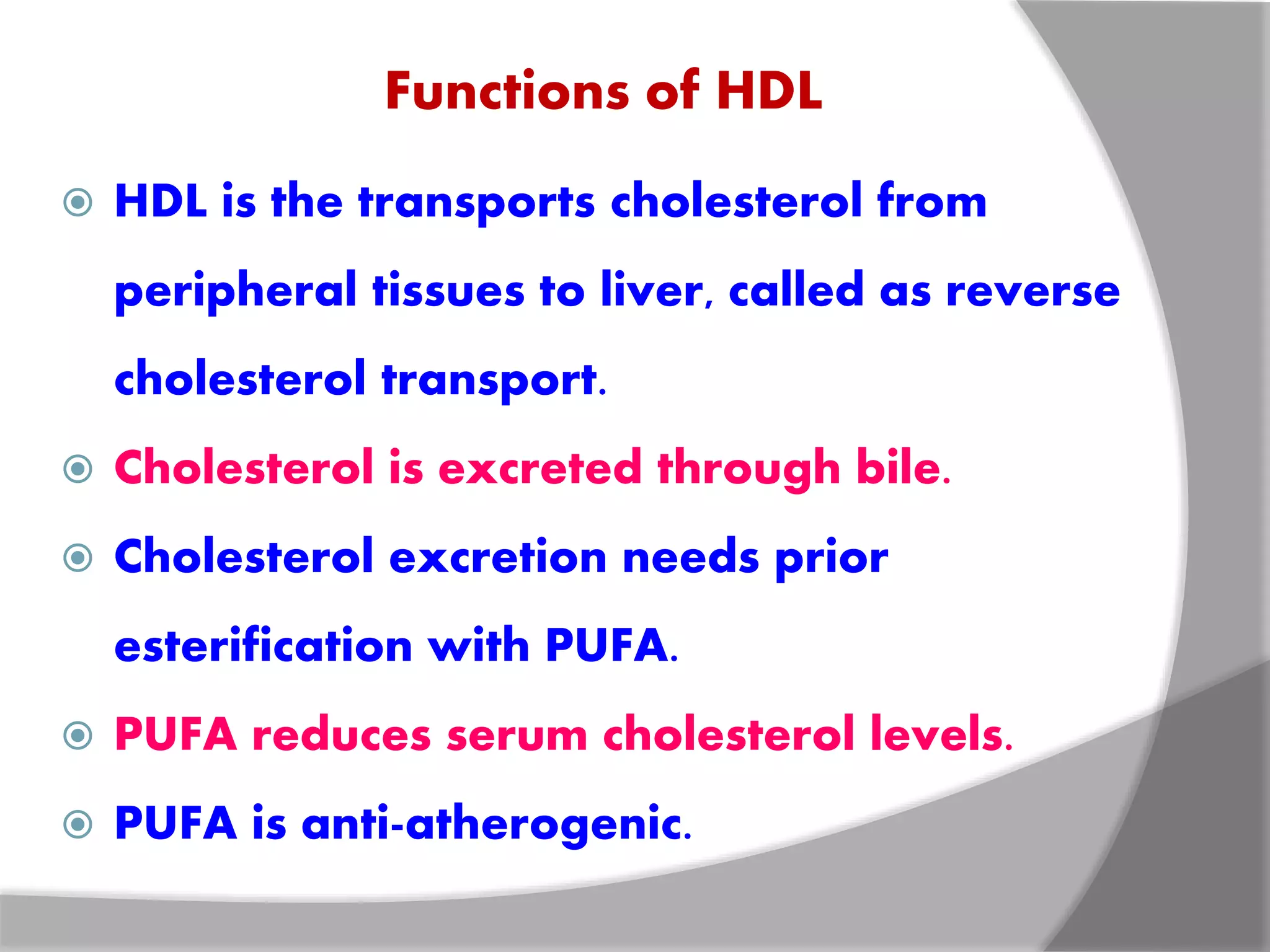 Functions of HDL

HDL is the transports cholesterol from peripheral tissues to liver, called as reverse cholesterol transport.

Cholesterol is excreted through bile.

Cholesterol excretion needs prior esterification with PUFA.

PUFA reduces serum cholesterol levels.

PUFA is anti-atherogenic.